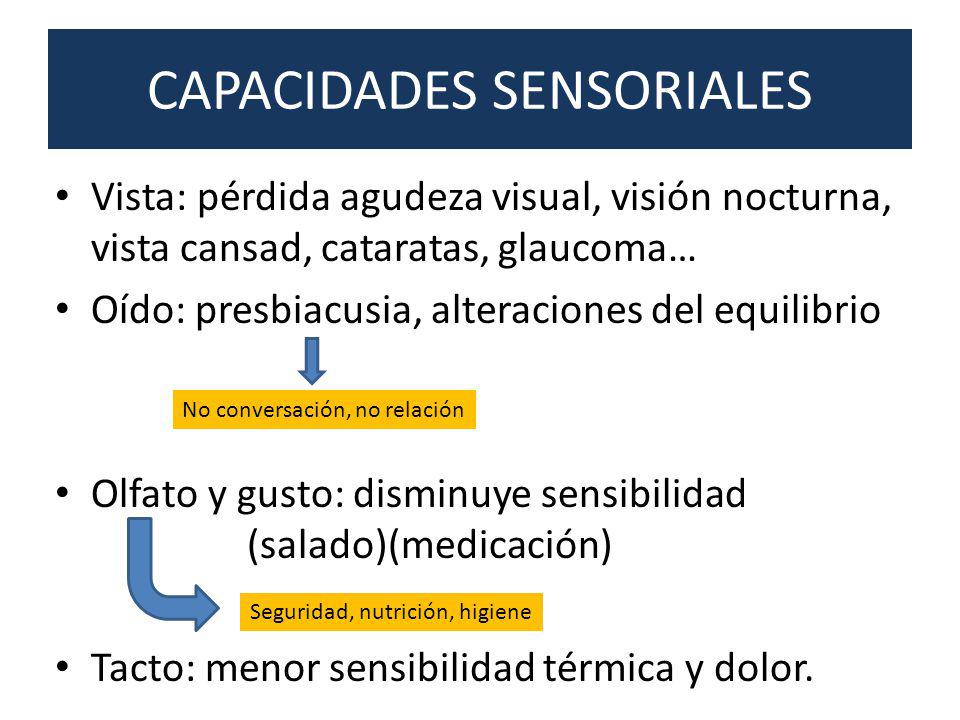 CAPACIDADES SENSORIALES

• Vista: pérdida agudeza visual, visión nocturna, vista cansad, cataratas, glaucoma…

• Oído: presbiacusia, alteraciones del equilibrio

No conversación, no relación

• Olfato y gusto: disminuye sensibilidad (salado)(medicación)

Seguridad, nutrición, higiene

• Tacto: menor sensibilidad térmica y dolor.